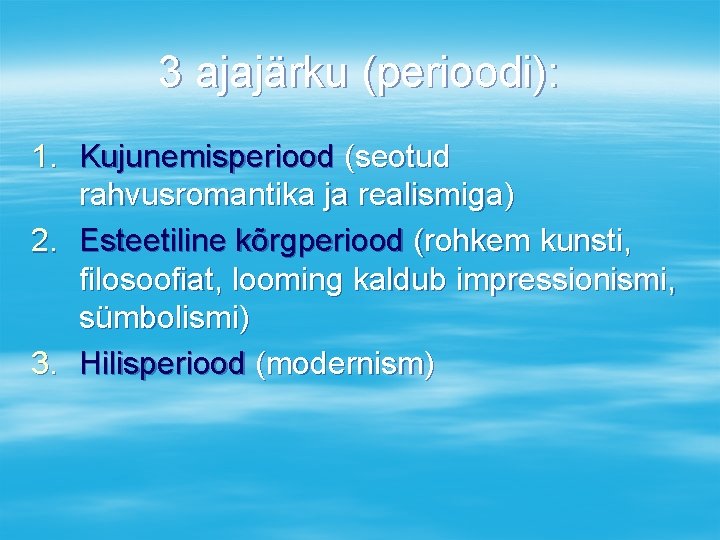 3 ajajärku (perioodi):

1. Kujunemisperiood (seotud rahvusromantika ja realismiga)
2. Esteetiline kõrgperiood (rohkem kunsti, filosoofiat, looming kaldub impressionismi, sümbolismi)
3. Hilisperiood (modernism)